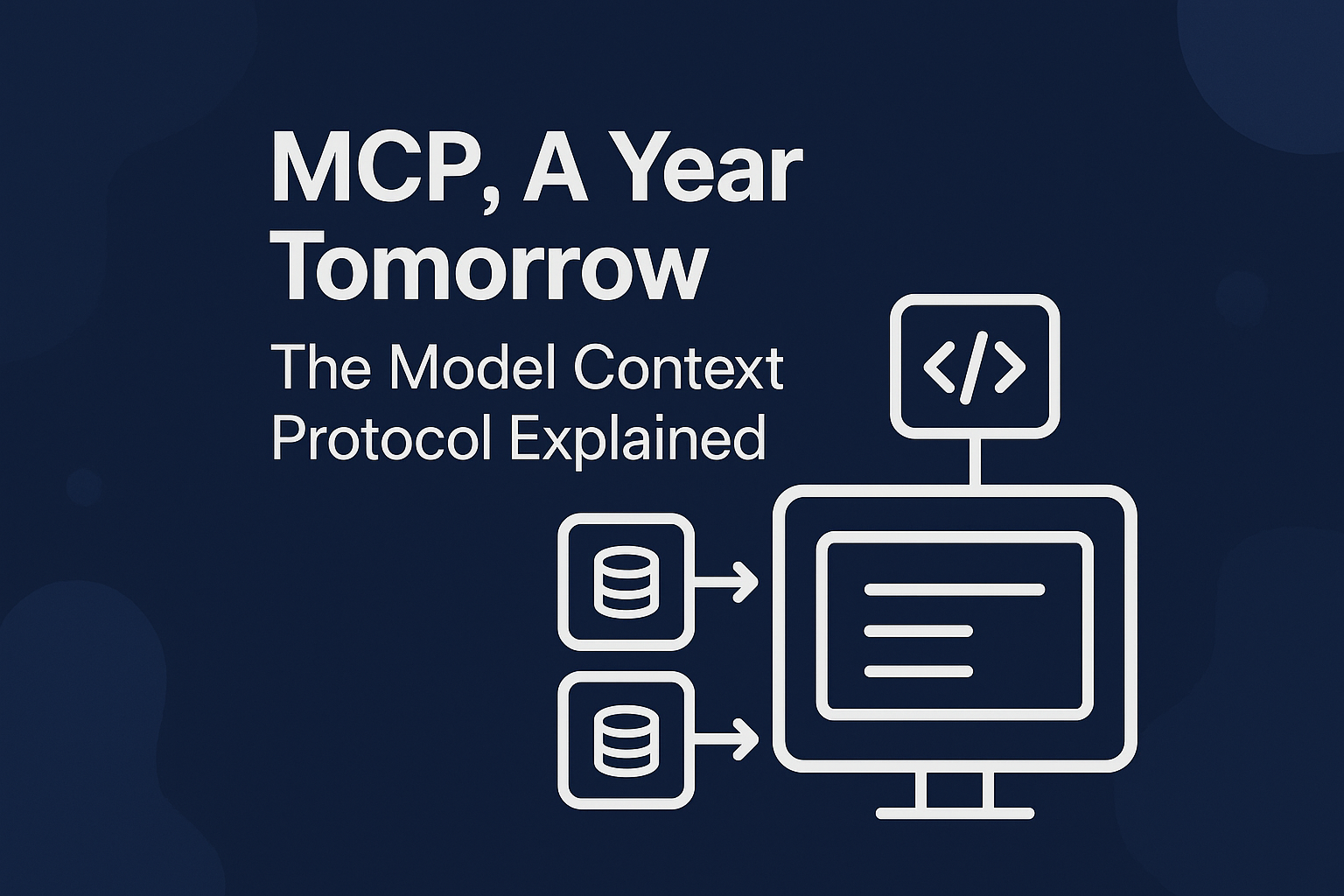 MCP, A Year Tomorrow

The Model Context Protocol Explained

</>